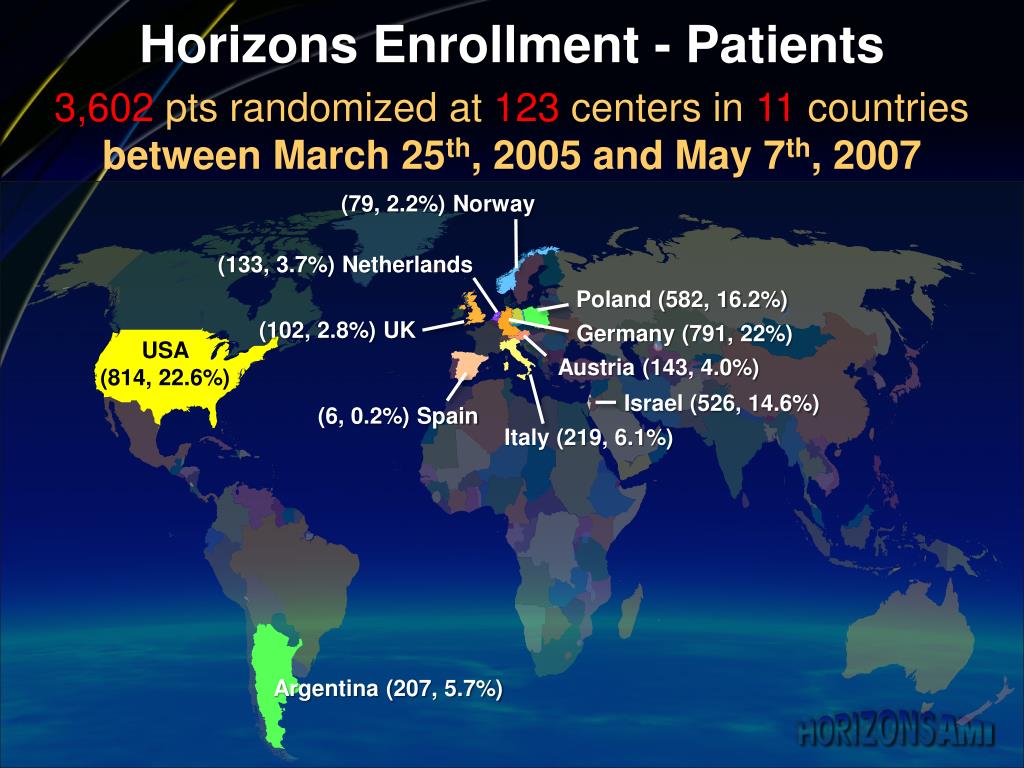 Horizons Enrollment - Patients

3,602 pts randomized at 123 centers in 11 countries between March 25$^{th}$, 2005 and May 7$^{th}$, 2007

(79, 2.2%) Norway

(133, 3.7%) Netherlands

Poland (582, 16.2%)

(102, 2.8%) UK

Germany (791, 22%)

USA (814, 22.6%)

Austria (143, 4.0%)

Israel (526, 14.6%)

(6, 0.2%) Spain

Italy (219, 6.1%)

Argentina (207, 5.7%)

HORIZONS AMI